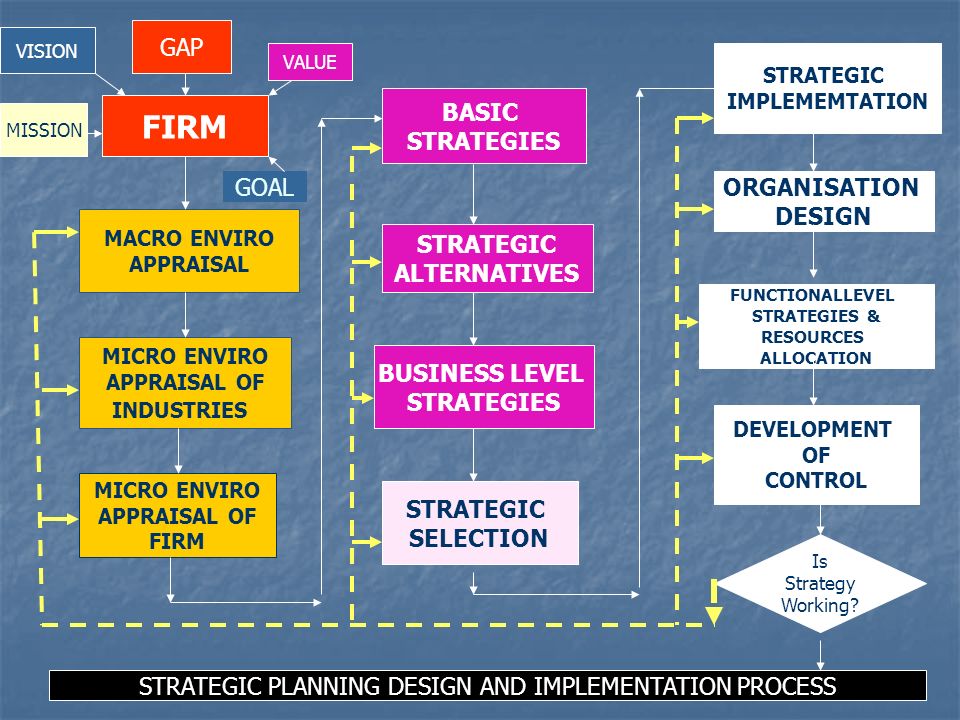 VISION

GAP

VALUE

MISSION

FIRM

GOAL

MACRO ENVIRO APPRAISAL

MICRO ENVIRO APPRAISAL OF INDUSTRIES

MICRO ENVIRO APPRAISAL OF FIRM

BASIC STRATEGIES

STRATEGIC ALTERNATIVES

BUSINESS LEVEL STRATEGIES

STRATEGIC SELECTION

STRATEGIC IMPLEMEMTATION

ORGANISATION DESIGN

FUNCTIONALLEVEL STRATEGIES & RESOURCES ALLOCATION

DEVELOPMENT OF CONTROL

Is Strategy Working?

STRATEGIC PLANNING DESIGN AND IMPLEMENTATION PROCESS